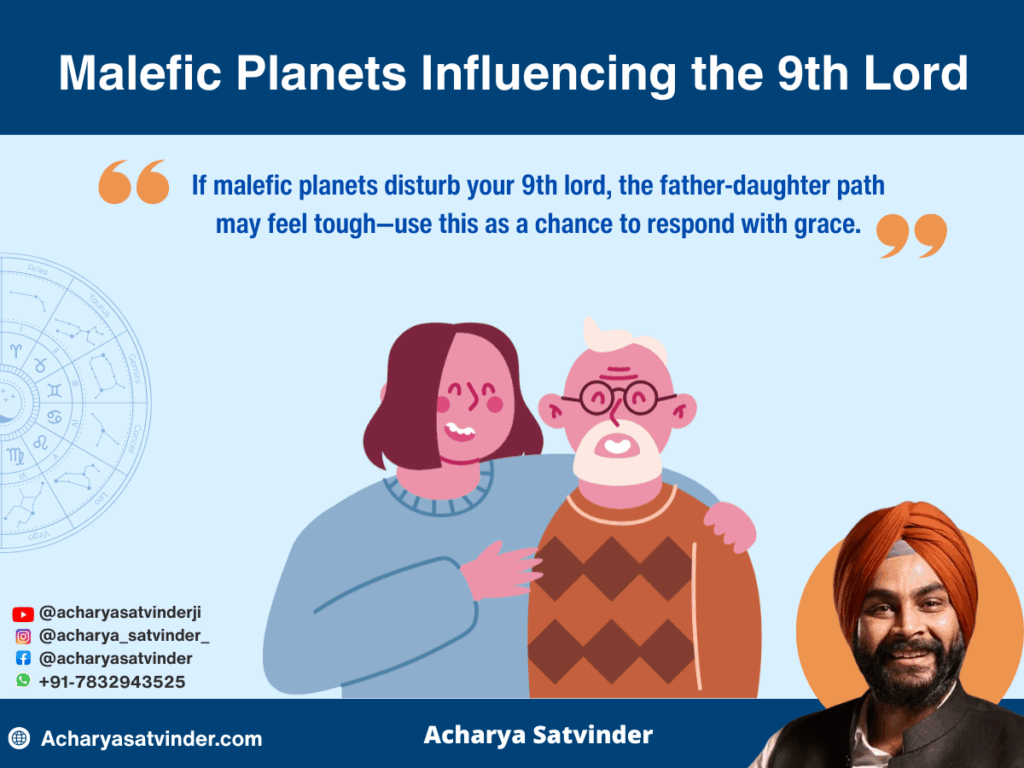 Malefic Planets Influencing the 9th Lord

If malefic planets disturb your 9th lord, the father-daughter path may feel tough—use this as a chance to respond with grace.

Aries
Taurus
Gemini
Cancer
Leo
Virgo

@acharyasatvinderji
@acharya_satvinder_
@acharyasatvinder
+91-7832943525

Acharyasatvinder.com

Acharya Satvinder